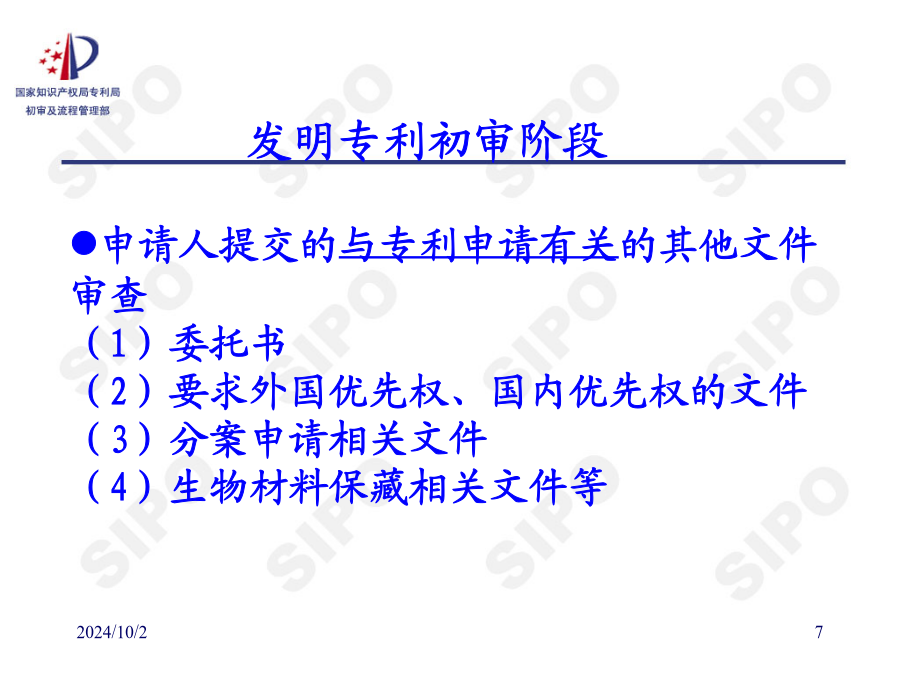 国家知识产权局专利局
初审及流程管理部

SIPO

发明专利初审阶段

●申请人提交的与专利申请有关的其他文件审查

（1）委托书

（2）要求外国优先权、国内优先权的文件

（3）分案申请相关文件

（4）生物材料保藏相关文件等

2024/10/2

7